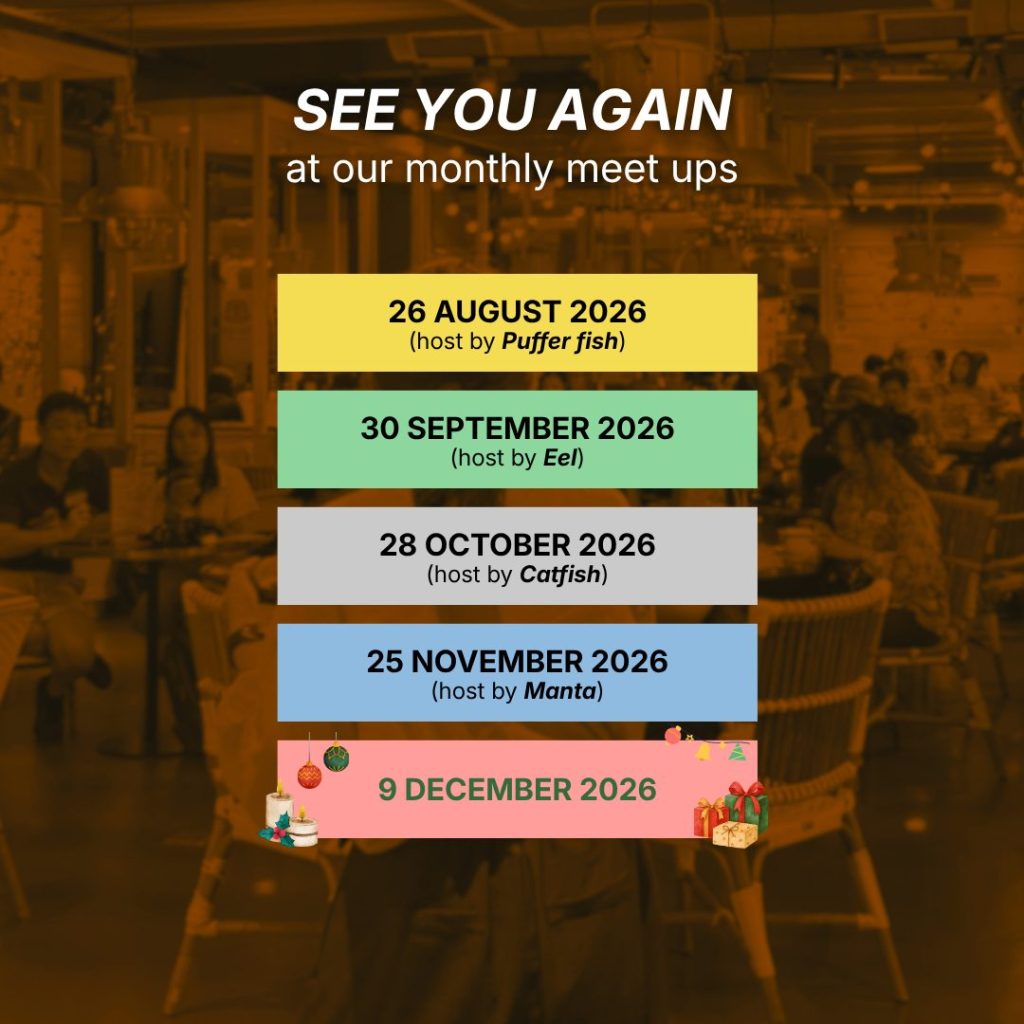 SEE YOU AGAIN
at our monthly meet ups

26 AUGUST 2026
(host by Puffer fish)

30 SEPTEMBER 2026
(host by Eel)

28 OCTOBER 2026
(host by Catfish)

25 NOVEMBER 2026
(host by Manta)

9 DECEMBER 2026